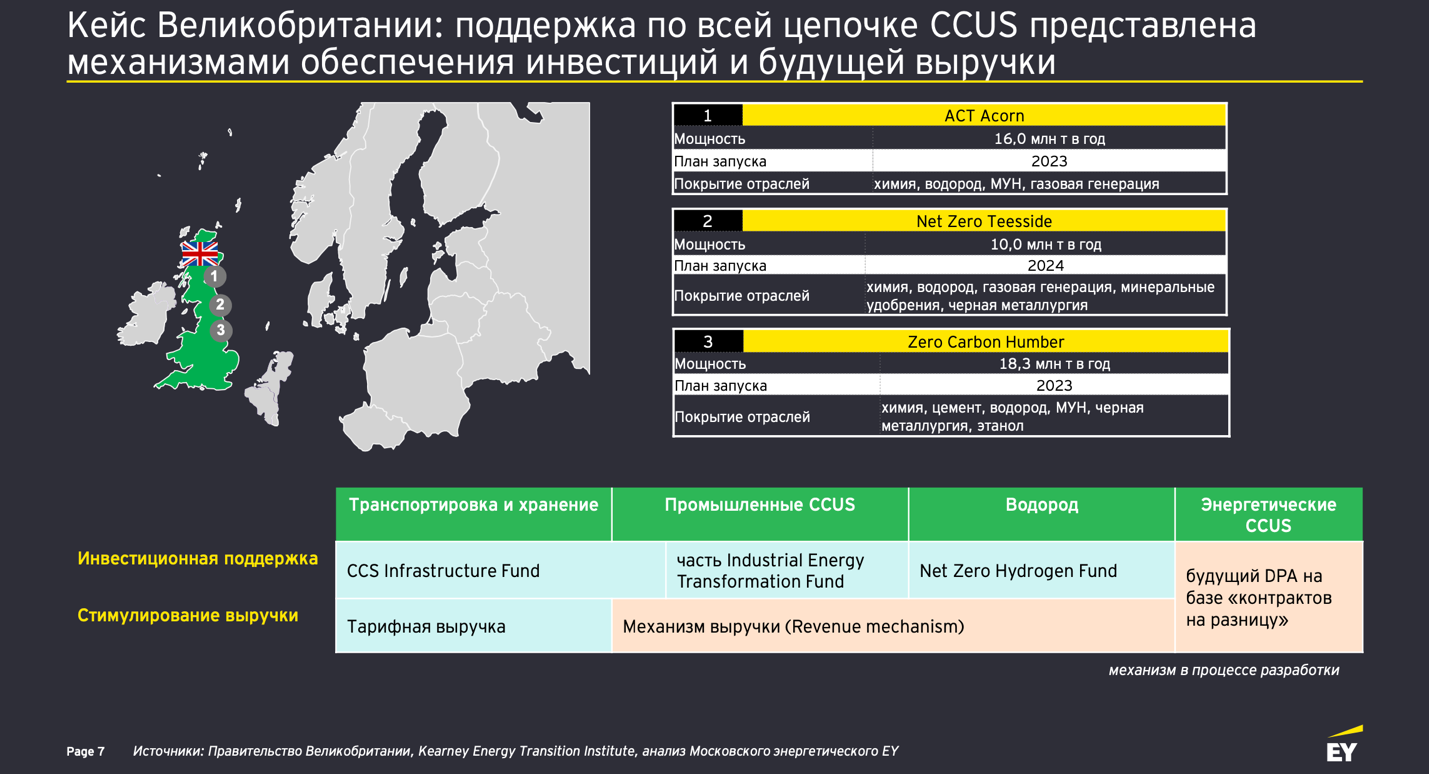 Кейс Великобритании: поддержка по всей цепочке CCUS представлена механизмами обеспечения инвестиций и будущей выручки

1
2
3

| 1 | ACT Acorn |
|---|---|
| Мощность | 16,0 млн т в год |
| План запуска | 2023 |
| Покрытие отраслей | химия, водород, МУН, газовая генерация |

| 2 | Net Zero Teesside |
|---|---|
| Мощность | 10,0 млн т в год |
| План запуска | 2024 |
| Покрытие отраслей | химия, водород, газовая генерация, минеральные удобрения, черная металлургия |

| 3 | Zero Carbon Humber |
|---|---|
| Мощность | 18,3 млн т в год |
| План запуска | 2023 |
| Покрытие отраслей | химия, цемент, водород, МУН, черная металлургия, этанол |

| | Транспортировка и хранение | Промышленные CCUS | Водород | Энергетические CCUS |
|---|---|---|---|---|
| Инвестиционная поддержка | CCS Infrastructure Fund | часть Industrial Energy Transformation Fund | Net Zero Hydrogen Fund | будущий DPA на базе «контрактов на разницу» |
| Стимулирование выручки | Тарифная выручка | Механизм выручки (Revenue mechanism) | | |

механизм в процессе разработки

Page 7 Источники: Правительство Великобритании, Kearney Energy Transition Institute, анализ Московского энергетического EY

EY